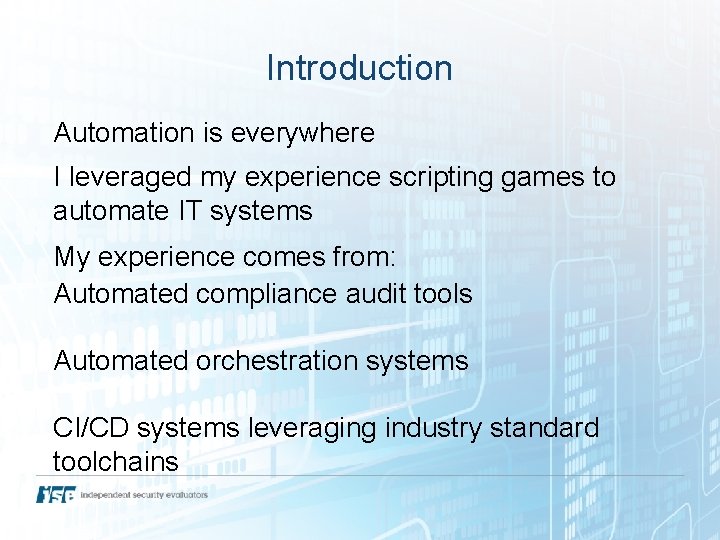 Introduction

Automation is everywhere

I leveraged my experience scripting games to automate IT systems

My experience comes from:
Automated compliance audit tools

Automated orchestration systems

CI/CD systems leveraging industry standard toolchains

ISE independent security evaluators